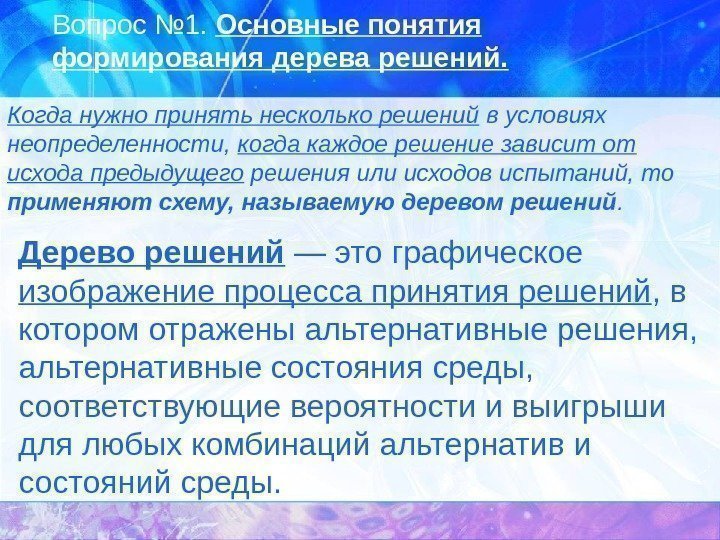 Вопрос №1. Основные понятия формирования дерева решений.

Когда нужно принять несколько решений в условиях неопределенности, когда каждое решение зависит от исхода предыдущего решения или исходов испытаний, то применяют схему, называемую деревом решений.

Дерево решений — это графическое изображение процесса принятия решений, в котором отражены альтернативные решения, альтернативные состояния среды, соответствующие вероятности и выигрыши для любых комбинаций альтернатив и состояний среды.